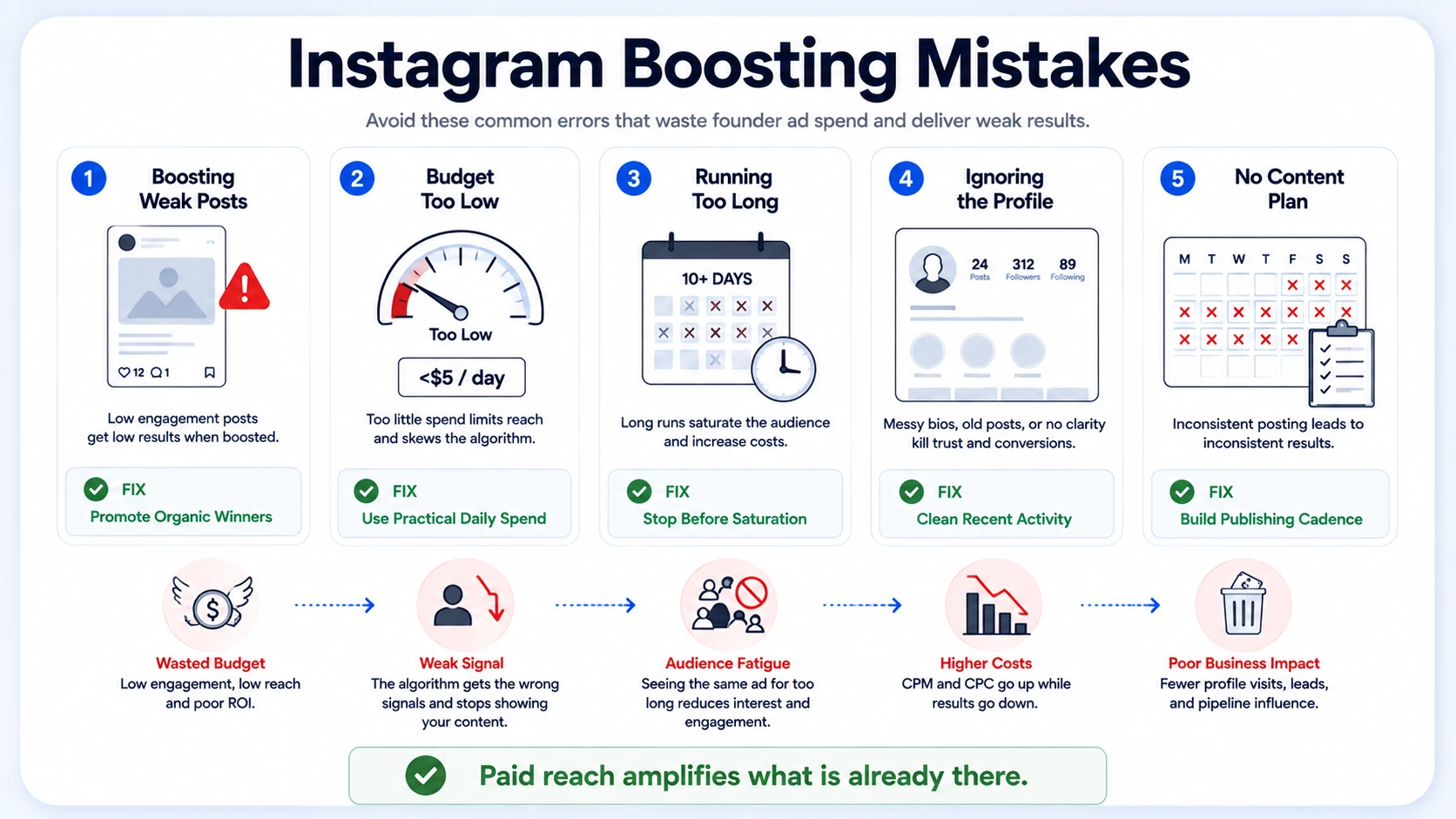 Instagram Boosting Mistakes

Avoid these common errors that waste founder ad spend and deliver weak results.

1 Boosting Weak Posts

12 1

Low engagement posts get low results when boosted.

FIX
Promote Organic Winners

2 Budget Too Low

Too Low

<$5 / day

Too little spend limits reach and skews the algorithm.

FIX
Use Practical Daily Spend

3 Running Too Long

10+ DAYS

Long runs saturate the audience and increase costs.

FIX
Stop Before Saturation

4 Ignoring the Profile

24 Posts 312 Followers 89 Following

Messy bios, old posts, or no clarity kill trust and conversions.

FIX
Clean Recent Activity

5 No Content Plan

M T W T F S S

Inconsistent posting leads to inconsistent results.

FIX
Build Publishing Cadence

Wasted Budget
Low engagement, low reach and poor ROI.

Weak Signal
The algorithm gets the wrong signals and stops showing your content.

Audience Fatigue
Seeing the same ad for too long reduces interest and engagement.

Higher Costs
CPM and CPC go up while results go down.

Poor Business Impact
Fewer profile visits, leads, and pipeline influence.

Paid reach amplifies what is already there.